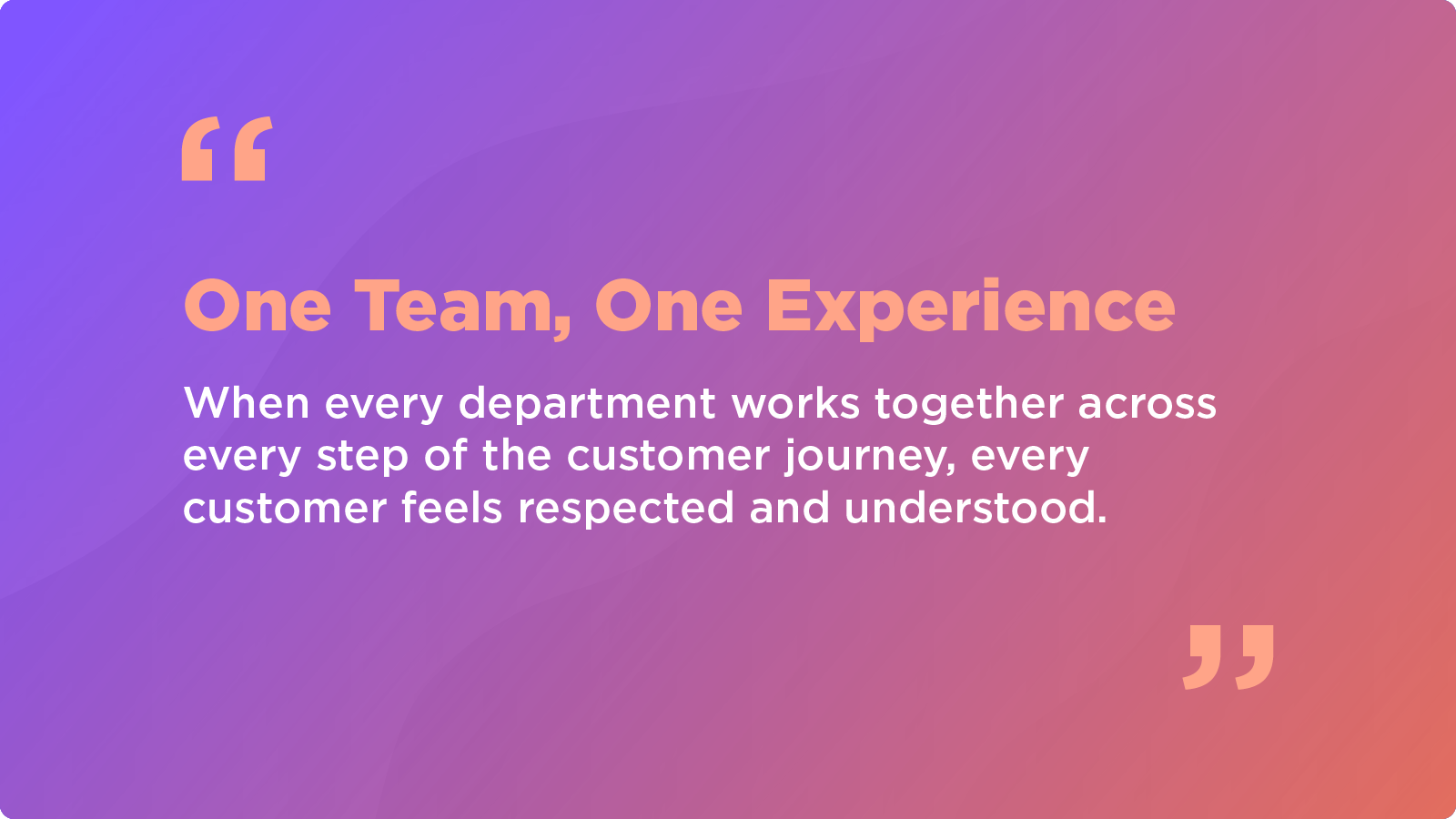 “

One Team, One Experience

When every department works together across every step of the customer journey, every customer feels respected and understood.

”